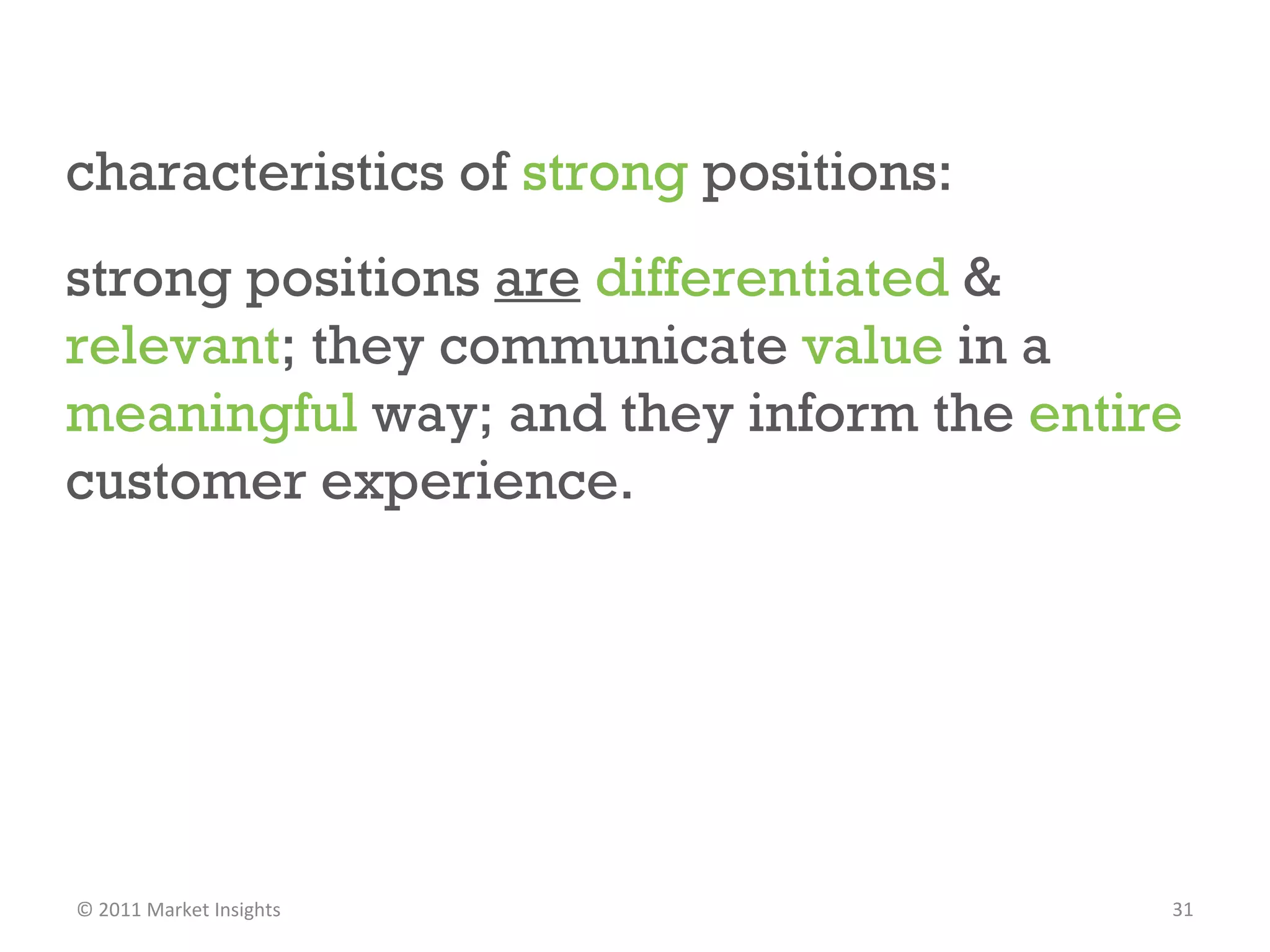 characteristics of strong positions:

strong positions are differentiated & relevant; they communicate value in a meaningful way; and they inform the entire customer experience.

© 2011 Market Insights

31